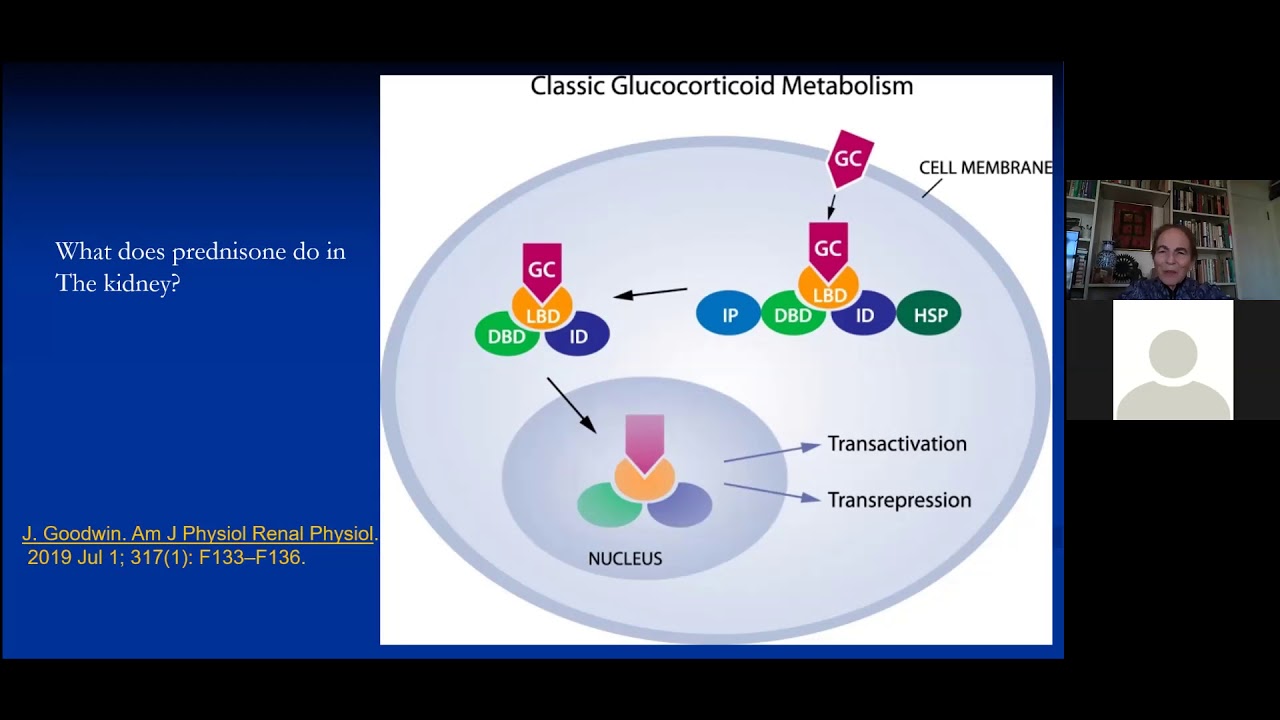 What does prednisone do in The kidney?

J. Goodwin. Am J Physiol Renal Physiol. 2019 Jul 1; 317(1): F133–F136.

Classic Glucocorticoid Metabolism

GC

CELL MEMBRANE

GC
LBD
IP DBD ID HSP

GC
LBD
DBD ID

Transactivation

Transrepression

NUCLEUS